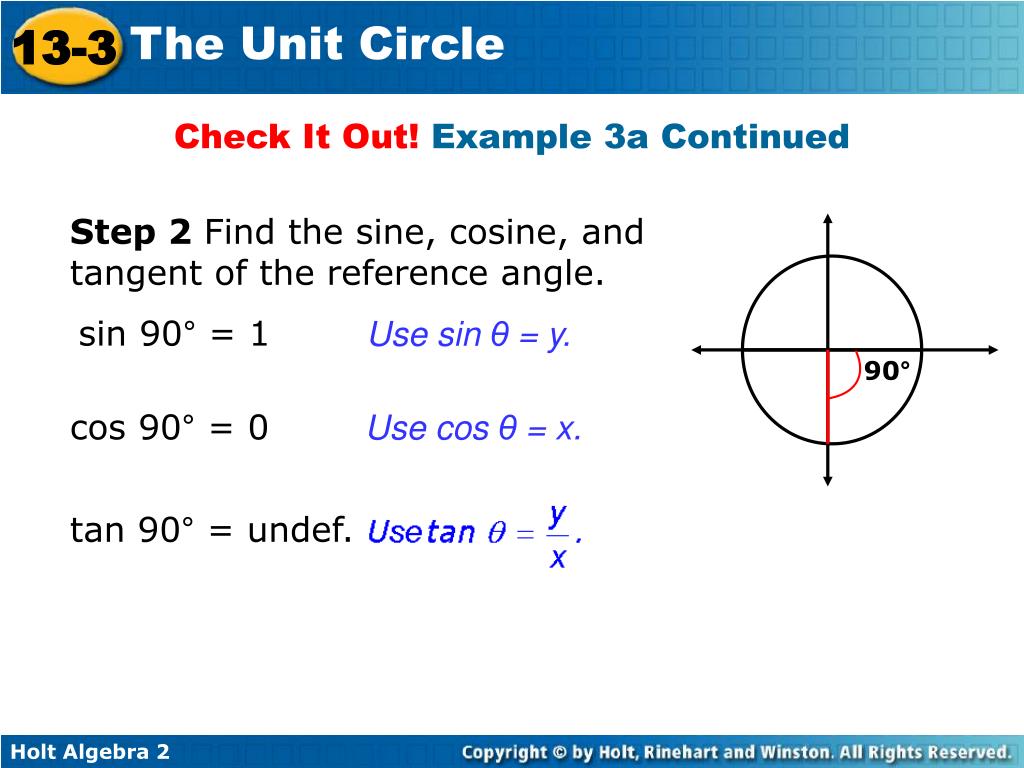 13-3 The Unit Circle

Check It Out! Example 3a Continued

Step 2 Find the sine, cosine, and tangent of the reference angle.

sin 90° = 1 Use sin θ = y.

cos 90° = 0 Use cos θ = x.

tan 90° = undef. Use tan $\theta = \frac{y}{x}$.

90°

Holt Algebra 2

Copyright © by Holt, Rinehart and Winston. All Rights Reserved.